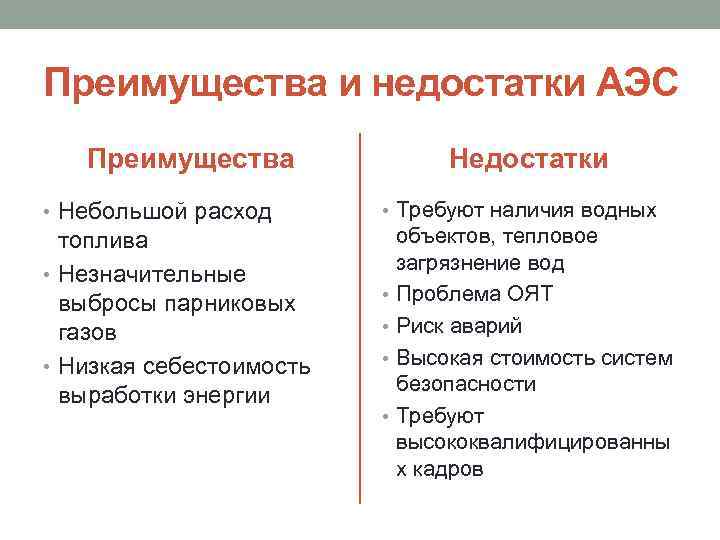 Преимущества и недостатки АЭС

Преимущества

• Небольшой расход топлива
• Незначительные выбросы парниковых газов
• Низкая себестоимость выработки энергии

Недостатки

• Требуют наличия водных объектов, тепловое загрязнение вод
• Проблема ОЯТ
• Риск аварий
• Высокая стоимость систем безопасности
• Требуют высококвалифицированны х кадров